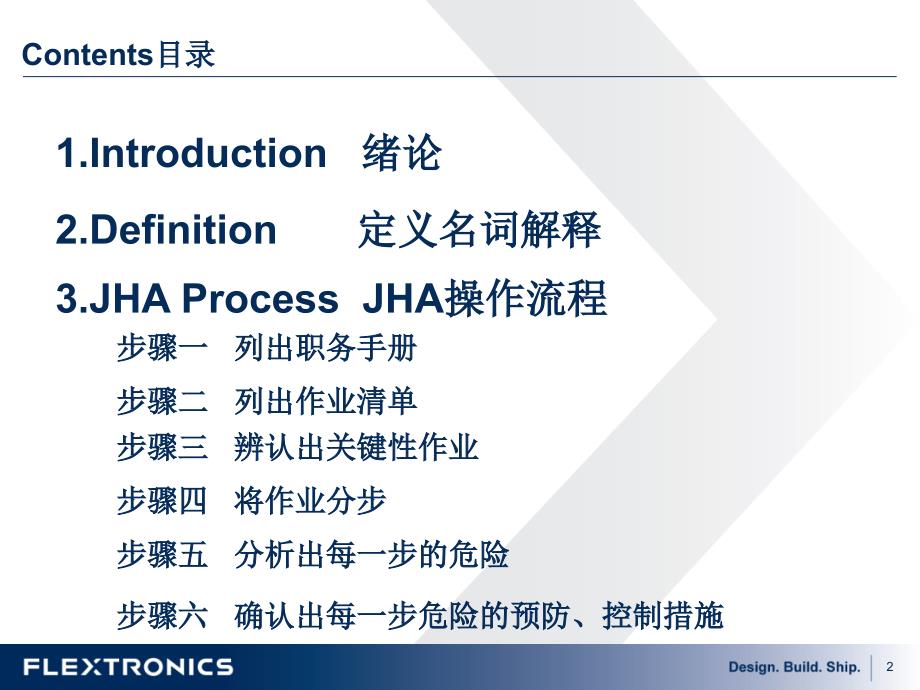 Contents目录

1.Introduction 绪论

2.Definition 定义名词解释

3.JHA Process JHA操作流程

步骤一 列出职务手册

步骤二 列出作业清单

步骤三 辨认出关键性作业

步骤四 将作业分步

步骤五 分析出每一步的危险

步骤六 确认出每一步危险的预防、控制措施

FLEXTRONICS

Design. Build. Ship.

2